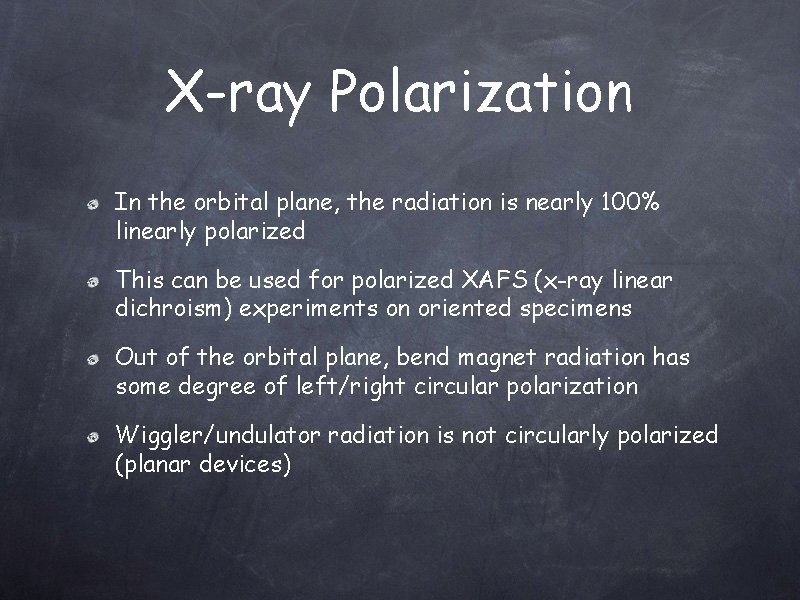 X-ray Polarization

In the orbital plane, the radiation is nearly 100% linearly polarized

This can be used for polarized XAFS (x-ray linear dichroism) experiments on oriented specimens

Out of the orbital plane, bend magnet radiation has some degree of left/right circular polarization

Wiggler/undulator radiation is not circularly polarized (planar devices)